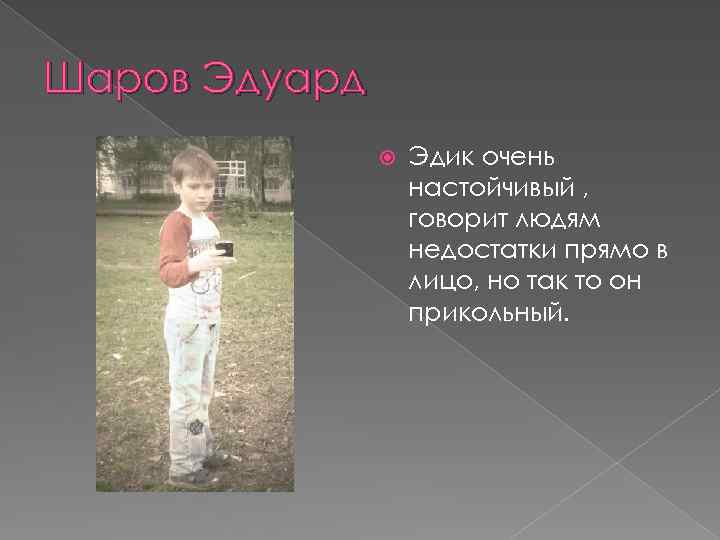 Шаров Эдуард

Эдик очень настойчивый , говорит людям недостатки прямо в лицо, но так то он прикольный.